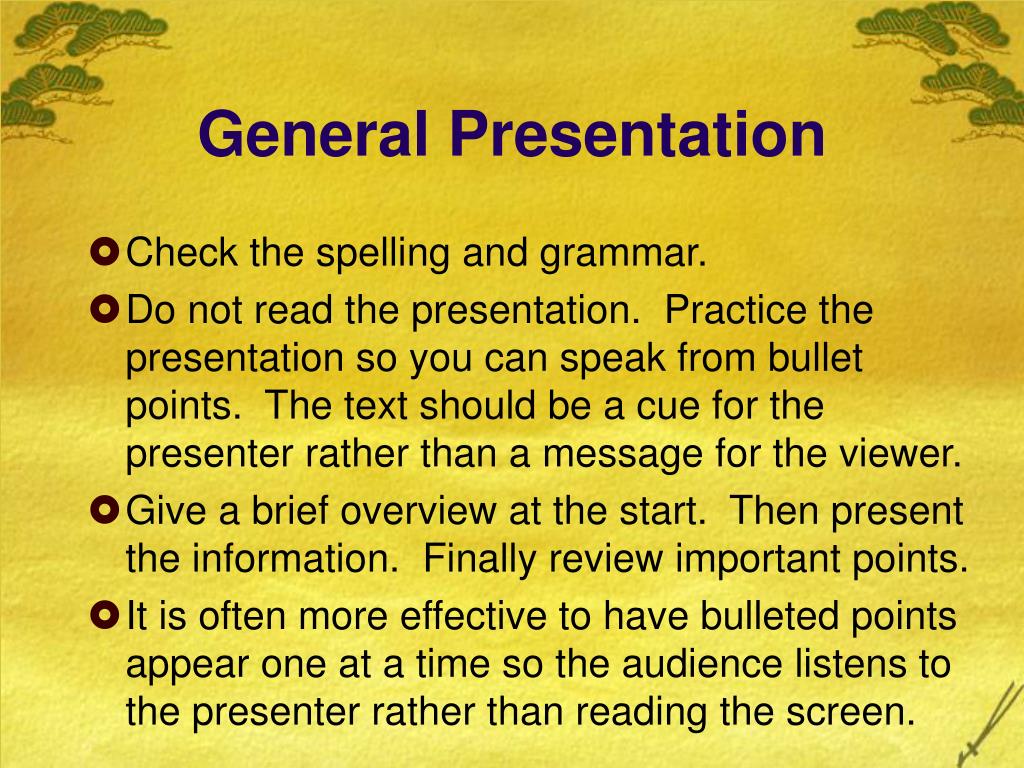 General Presentation

Check the spelling and grammar.

Do not read the presentation. Practice the presentation so you can speak from bullet points. The text should be a cue for the presenter rather than a message for the viewer.

Give a brief overview at the start. Then present the information. Finally review important points.

It is often more effective to have bulleted points appear one at a time so the audience listens to the presenter rather than reading the screen.